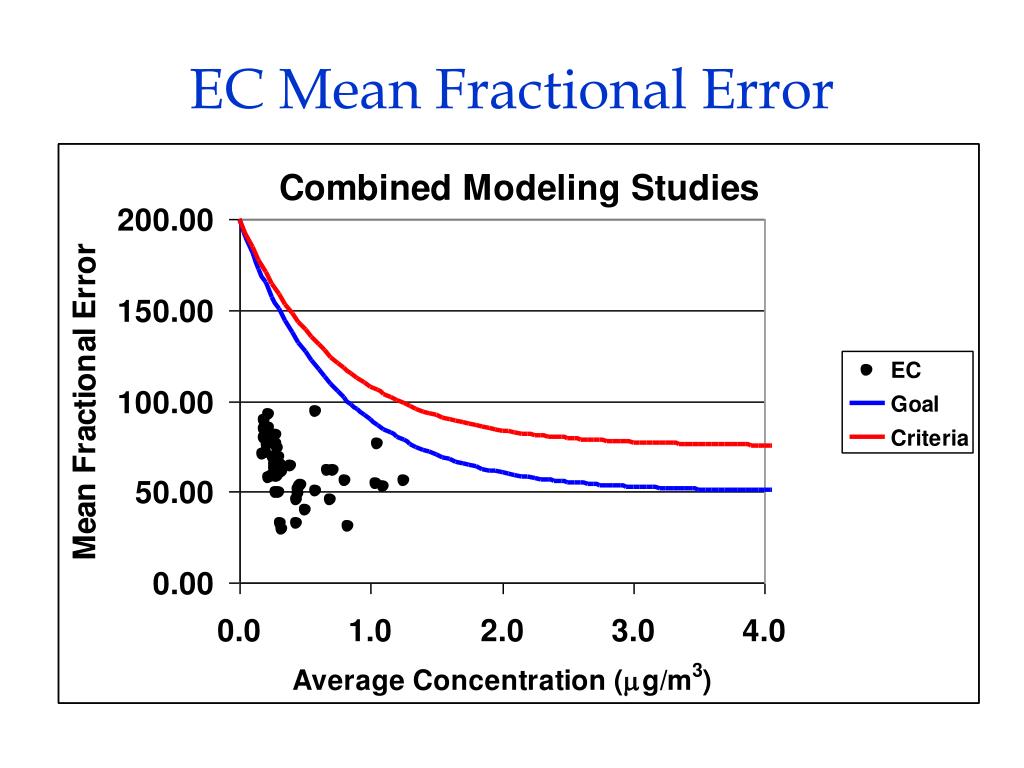 EC Mean Fractional Error

Combined Modeling Studies

Mean Fractional Error

200.00
150.00
100.00
50.00
0.00

0.0
1.0
2.0
3.0
4.0

Average Concentration ($\mu g/m^3$)

EC
Goal
Criteria